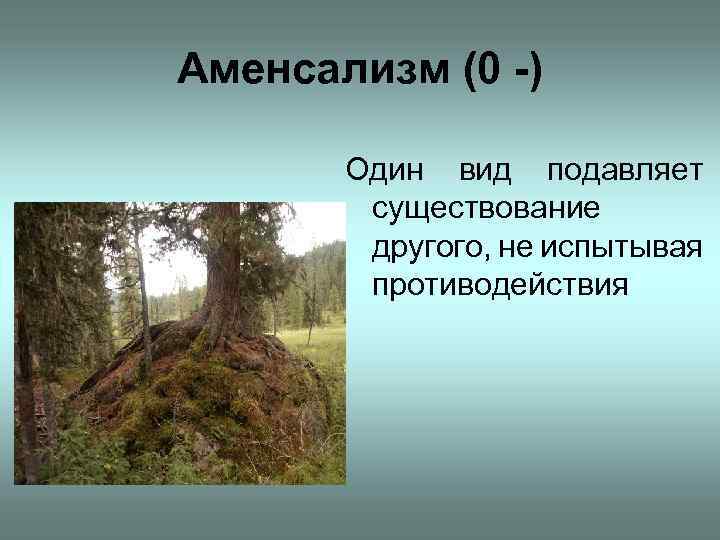 Аменсализм (0 -)

Один вид подавляет существование другого, не испытывая противодействия